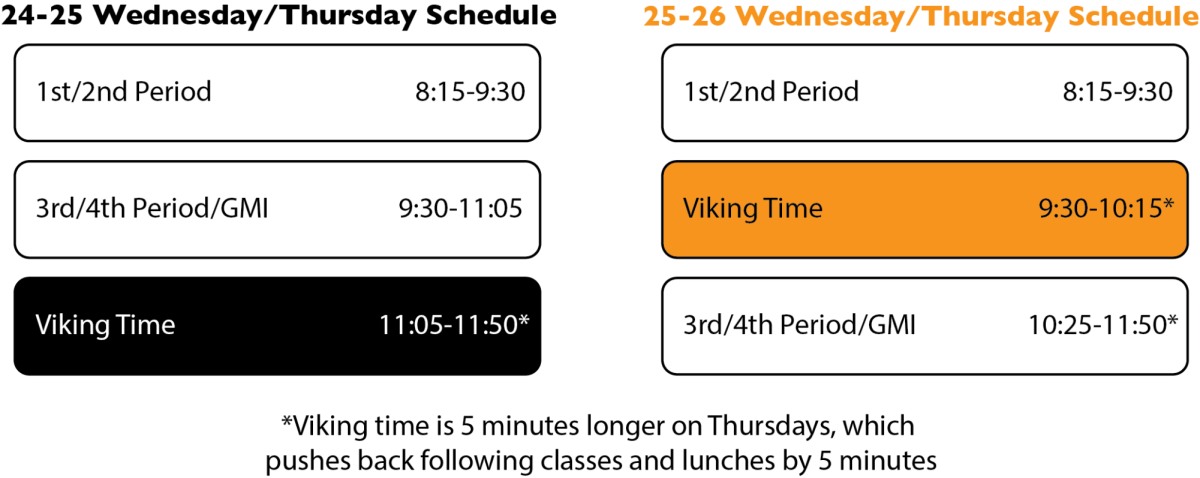 24-25 Wednesday/Thursday Schedule

1st/2nd Period 8:15-9:30

3rd/4th Period/GMI 9:30-11:05

Viking Time 11:05-11:50*

25-26 Wednesday/Thursday Schedule

1st/2nd Period 8:15-9:30

Viking Time 9:30-10:15*

3rd/4th Period/GMI 10:25-11:50*

*Viking time is 5 minutes longer on Thursdays, which pushes back following classes and lunches by 5 minutes